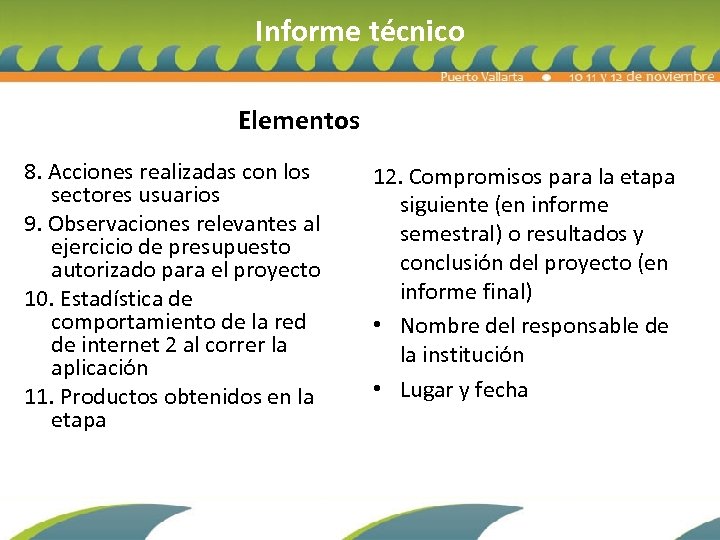 Informe técnico

Puerto Vallarta • 10 11 y 12 de noviembre

Elementos

8. Acciones realizadas con los sectores usuarios
9. Observaciones relevantes al ejercicio de presupuesto autorizado para el proyecto
10. Estadística de comportamiento de la red de internet 2 al correr la aplicación
11. Productos obtenidos en la etapa

12. Compromisos para la etapa siguiente (en informe semestral) o resultados y conclusión del proyecto (en informe final)
• Nombre del responsable de la institución
• Lugar y fecha